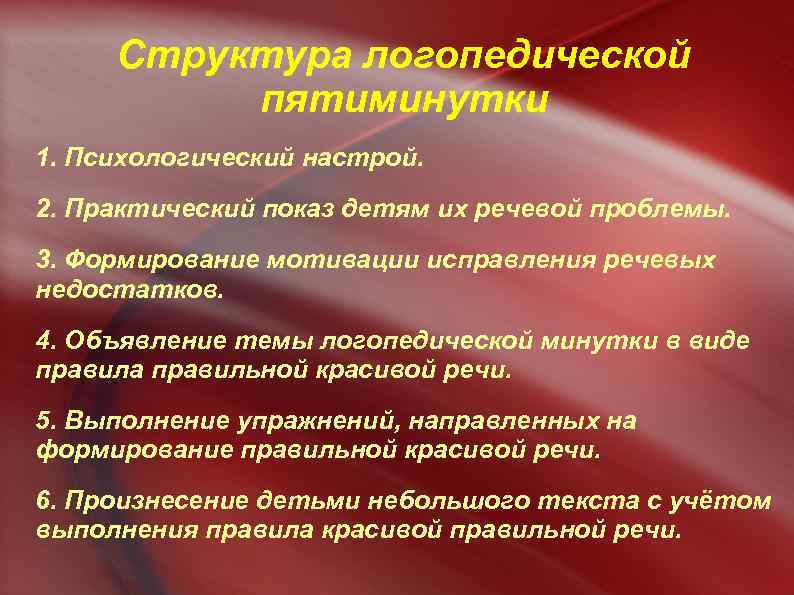 Структура логопедической пятиминутки

1. Психологический настрой.

2. Практический показ детям их речевой проблемы.

3. Формирование мотивации исправления речевых недостатков.

4. Объявление темы логопедической минутки в виде правила правильной красивой речи.

5. Выполнение упражнений, направленных на формирование правильной красивой речи.

6. Произнесение детьми небольшого текста с учётом выполнения правила красивой правильной речи.